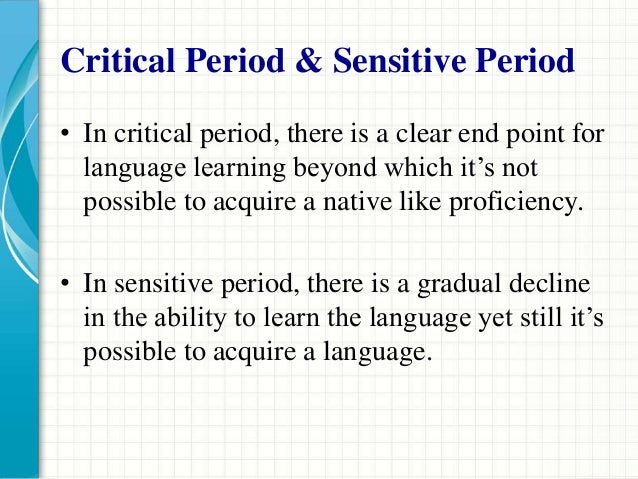 Critical Period & Sensitive Period

• In critical period, there is a clear end point for language learning beyond which it’s not possible to acquire a native like proficiency.

• In sensitive period, there is a gradual decline in the ability to learn the language yet still it’s possible to acquire a language.